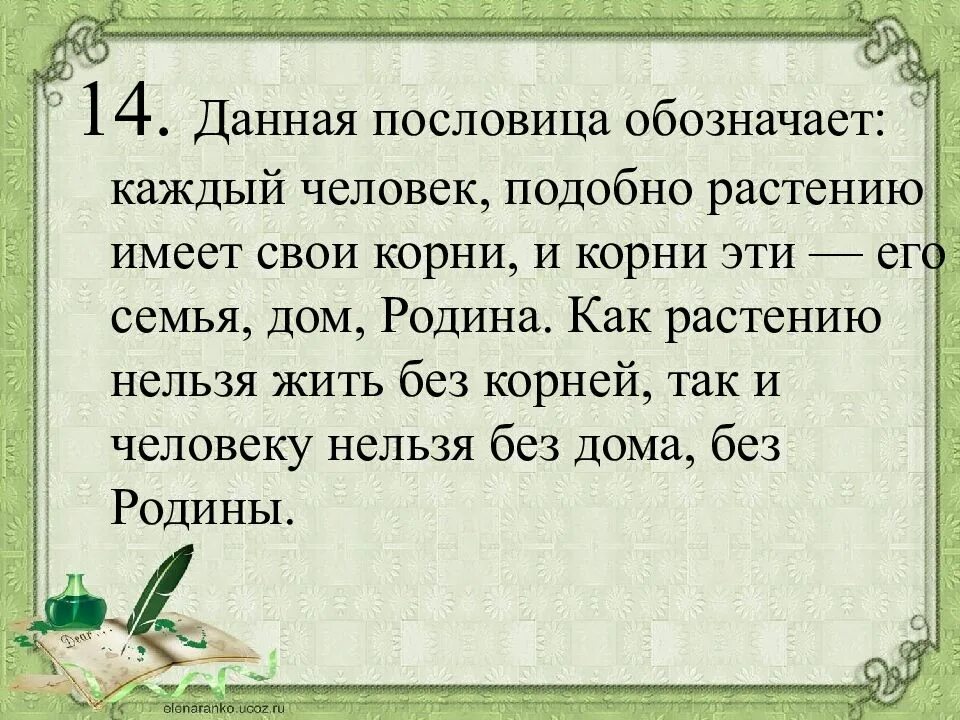 14. Данная пословица обозначает: каждый человек, подобно растению имеет свои корни, и корни эти — его семья, дом, Родина. Как растению нельзя жить без корней, так и человеку нельзя без дома, без Родины.

Dear

elenaranko.ucoz.ru